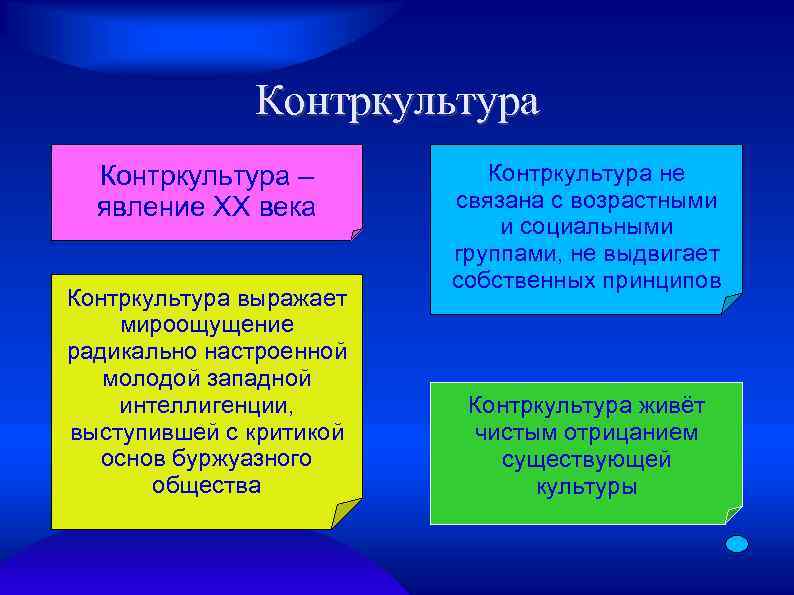 Контркультура

Контркультура – явление XX века

Контркультура выражает мироощущение радикально настроенной молодой западной интеллигенции, выступившей с критикой основ буржуазного общества

Контркультура не связана с возрастными и социальными группами, не выдвигает собственных принципов

Контркультура живёт чистым отрицанием существующей культуры